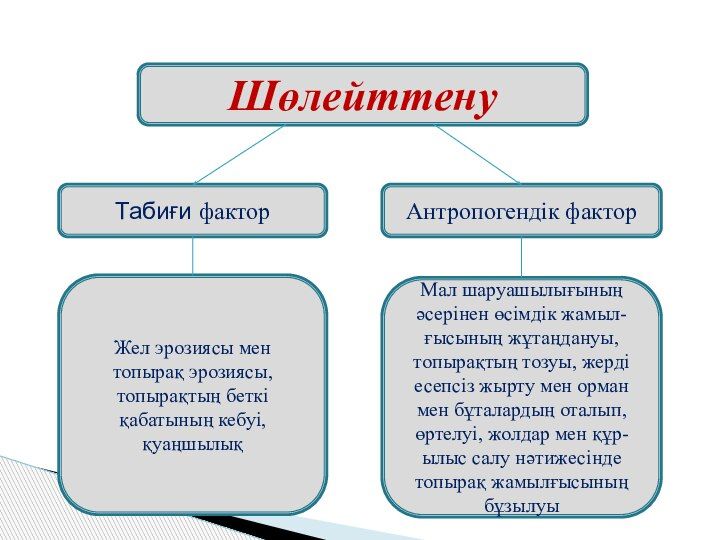 Шөлейттену

Табиғи фактор

Антропогендік фактор

Жел эрозиясы мен топырақ эрозиясы, топырақтың беткі қабатының кебуі, қуаңшылық

Мал шаруашылығының әсерінен өсімдік жамылғысының жұтаңдануы, топырақтың тозуы, жерді есепсіз жырту мен орман мен бұталардың оталып, өртелуі, жолдар мен құрылыс салу нәтижесінде топырақ жамылғысының бұзылуы